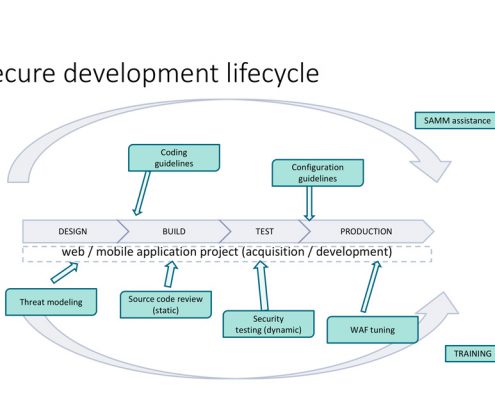 ecure development lifecycle

SAMM assistance

Coding guidelines

Configuration guidelines

DESIGN

BUILD

TEST

PRODUCTION

web / mobile application project (acquisition / development)

Threat modeling

Source code review (static)

Security testing (dynamic)

WAF tuning

TRAINING